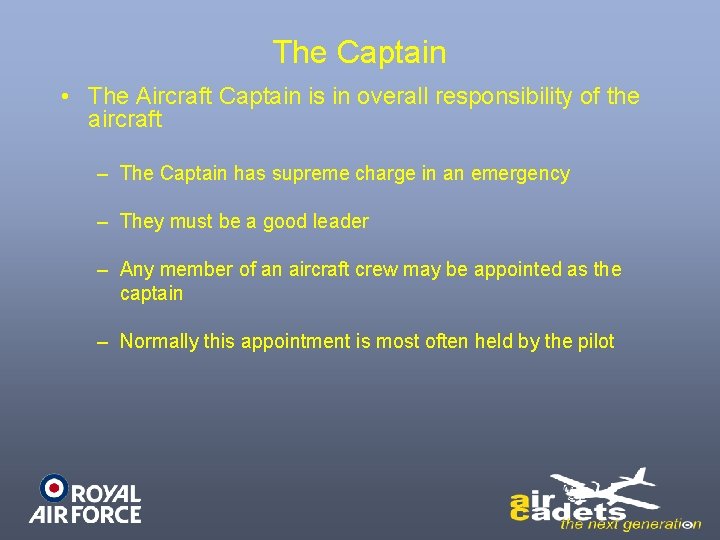 The Captain

• The Aircraft Captain is in overall responsibility of the aircraft

– The Captain has supreme charge in an emergency

– They must be a good leader

– Any member of an aircraft crew may be appointed as the captain

– Normally this appointment is most often held by the pilot

ROYAL AIR FORCE

air cadets the next generation